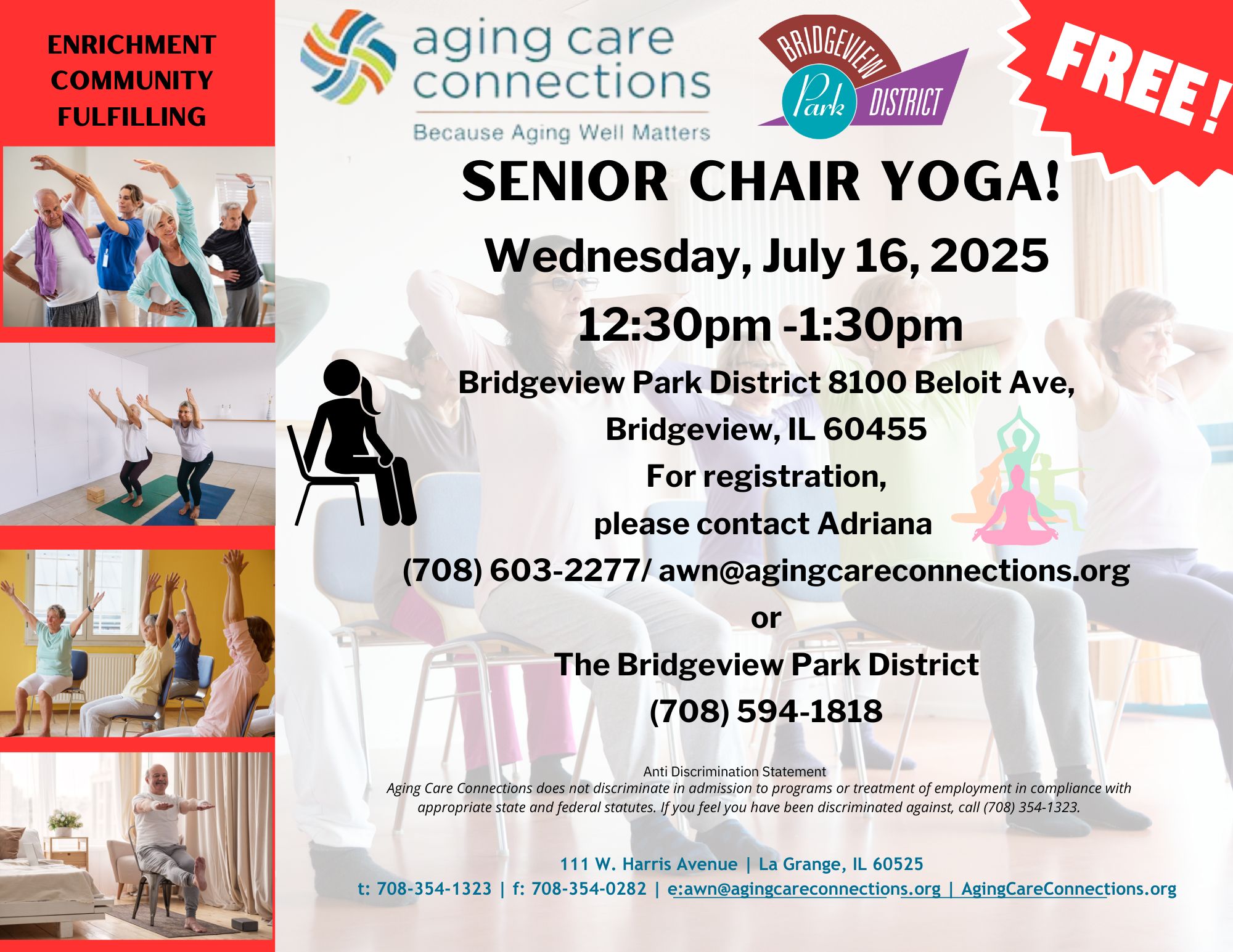 ENRICHMENT
COMMUNITY
FULFILLING

aging care connections
Because Aging Well Matters

BRIDGEVIEW Park DISTRICT

FREE!

SENIOR CHAIR YOGA!

Wednesday, July 16, 2025

12:30pm -1:30pm

Bridgeview Park District 8100 Beloit Ave,
Bridgeview, IL 60455
For registration,
please contact Adriana
(708) 603-2277/ awn@agingcareconnections.org
or
The Bridgeview Park District
(708) 594-1818

Anti Discrimination Statement
Aging Care Connections does not discriminate in admission to programs or treatment of employment in compliance with appropriate state and federal statutes. If you feel you have been discriminated against, call (708) 354-1323.

111 W. Harris Avenue | La Grange, IL 60525
t: 708-354-1323 | f: 708-354-0282 | e:awn@agingcareconnections.org | AgingCareConnections.org